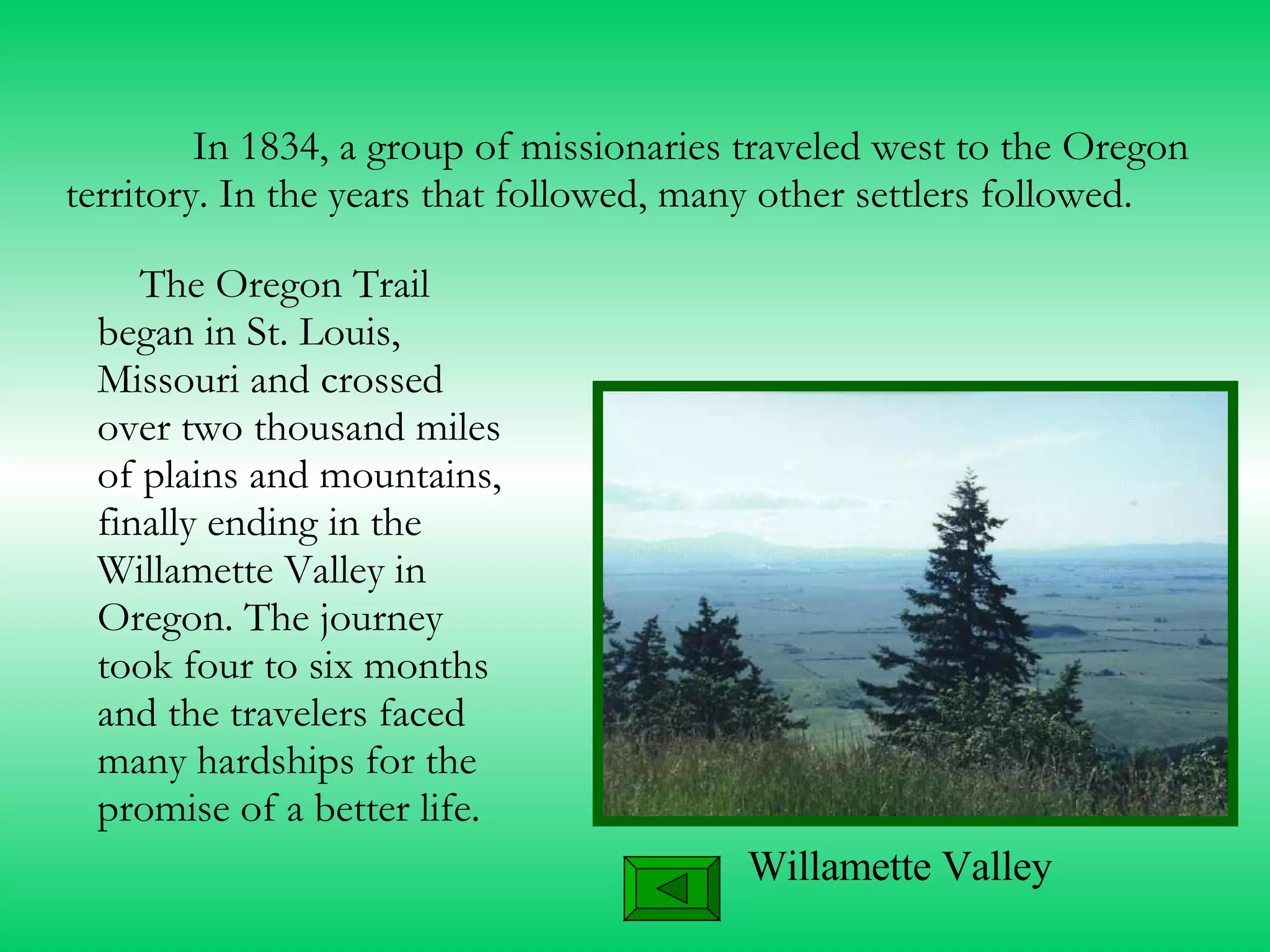 In 1834, a group of missionaries traveled west to the Oregon territory. In the years that followed, many other settlers followed.

The Oregon Trail began in St. Louis, Missouri and crossed over two thousand miles of plains and mountains, finally ending in the Willamette Valley in Oregon. The journey took four to six months and the travelers faced many hardships for the promise of a better life.

Willamette Valley